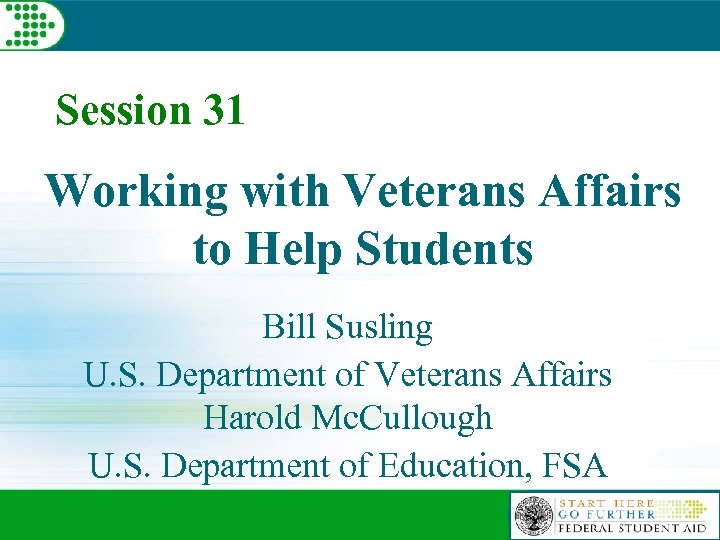 Session 31

Working with Veterans Affairs to Help Students

Bill Susling
U.S. Department of Veterans Affairs
Harold McCullough
U.S. Department of Education, FSA

START HERE
GO FURTHER
FEDERAL STUDENT AID